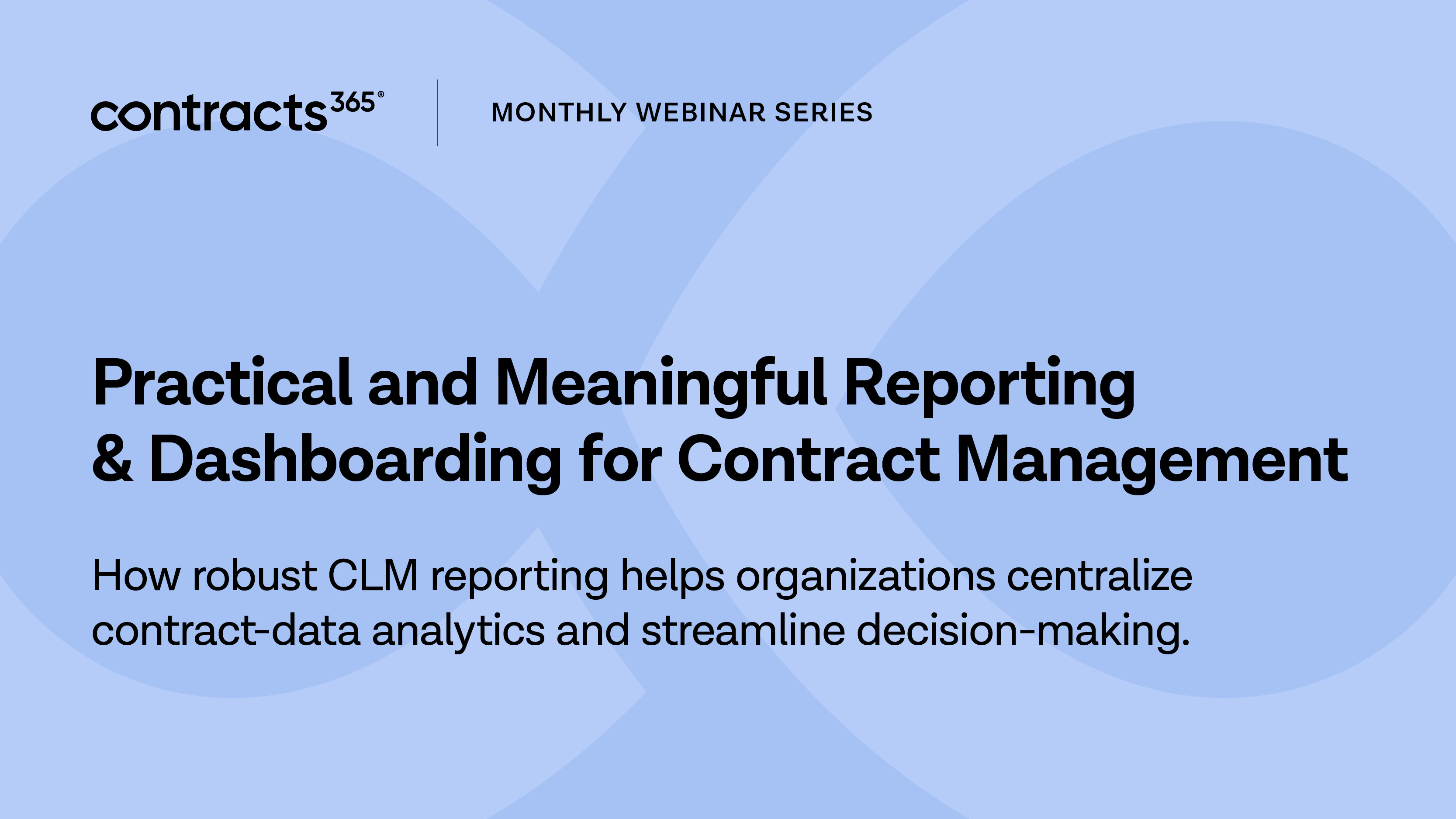 contracts365®

MONTHLY WEBINAR SERIES

Practical and Meaningful Reporting & Dashboarding for Contract Management

How robust CLM reporting helps organizations centralize contract-data analytics and streamline decision-making.